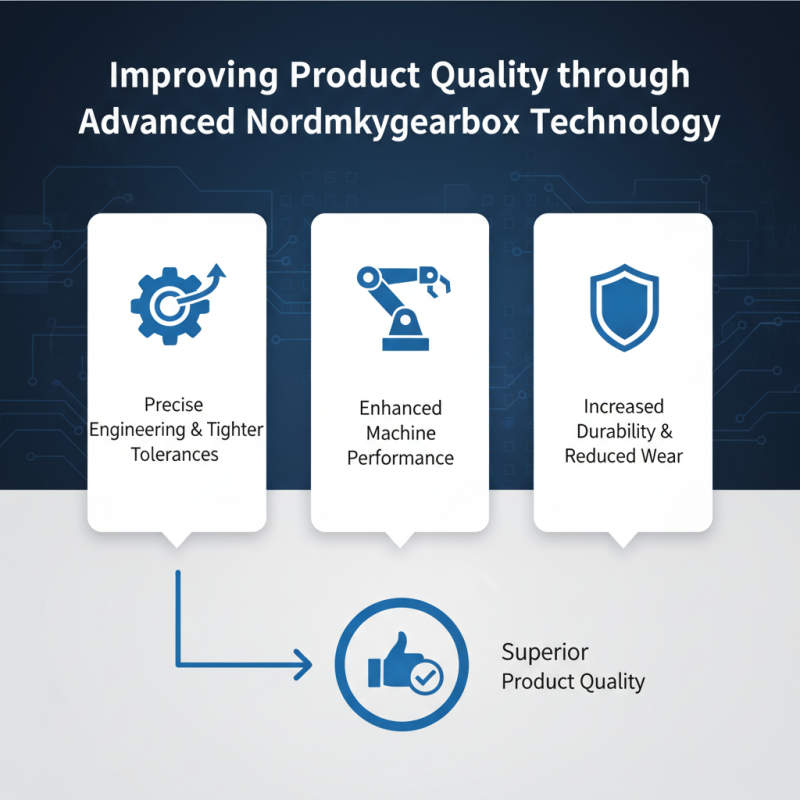 Improving Product Quality through Advanced Nordmkygearbox Technology

Precise Engineering & Tighter Tolerances

Enhanced Machine Performance

Increased Durability & Reduced Wear

Superior Product Quality